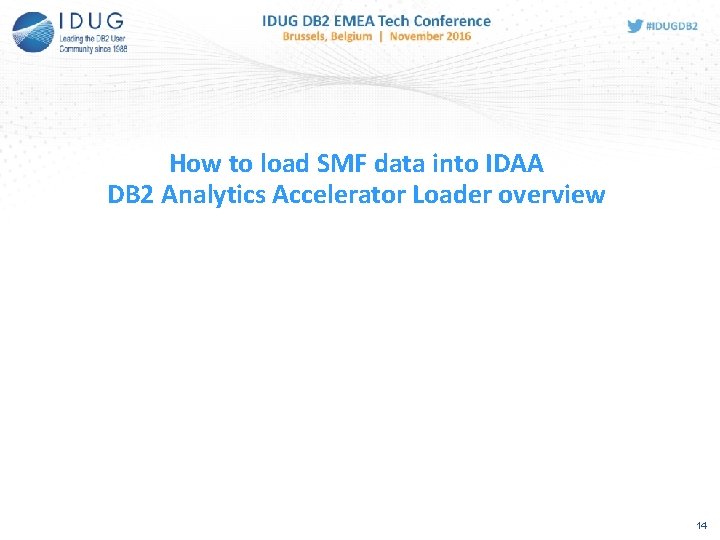 IDUG
Leading the DB2 User Community since 1988

IDUG DB2 EMEA Tech Conference
Brussels, Belgium | November 2016

#IDUGDB2

How to load SMF data into IDAA
DB2 Analytics Accelerator Loader overview

14